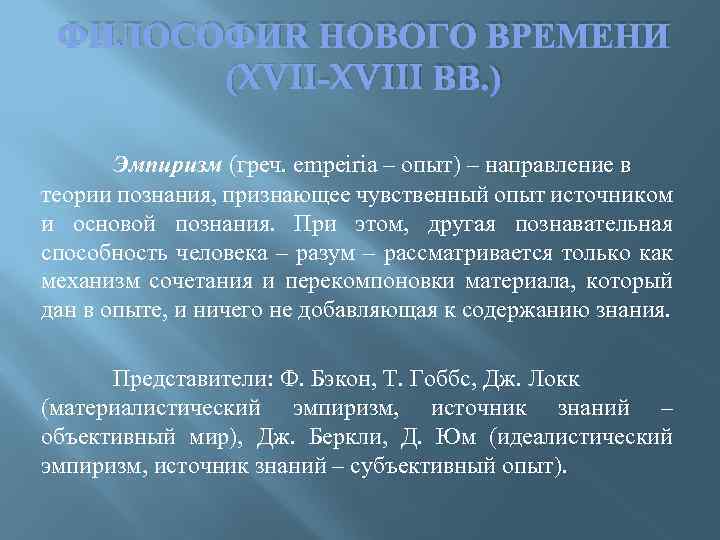 ФИЛОСОФИЯ НОВОГО ВРЕМЕНИ (XVII-XVIII ВВ.)

Эмпиризм (греч. empeiria – опыт) – направление в теории познания, признающее чувственный опыт источником и основой познания. При этом, другая познавательная способность человека – разум – рассматривается только как механизм сочетания и перекомпоновки материала, который дан в опыте, и ничего не добавляющая к содержанию знания.

Представители: Ф. Бэкон, Т. Гоббс, Дж. Локк (материалистический эмпиризм, источник знаний – объективный мир), Дж. Беркли, Д. Юм (идеалистический эмпиризм, источник знаний – субъективный опыт).